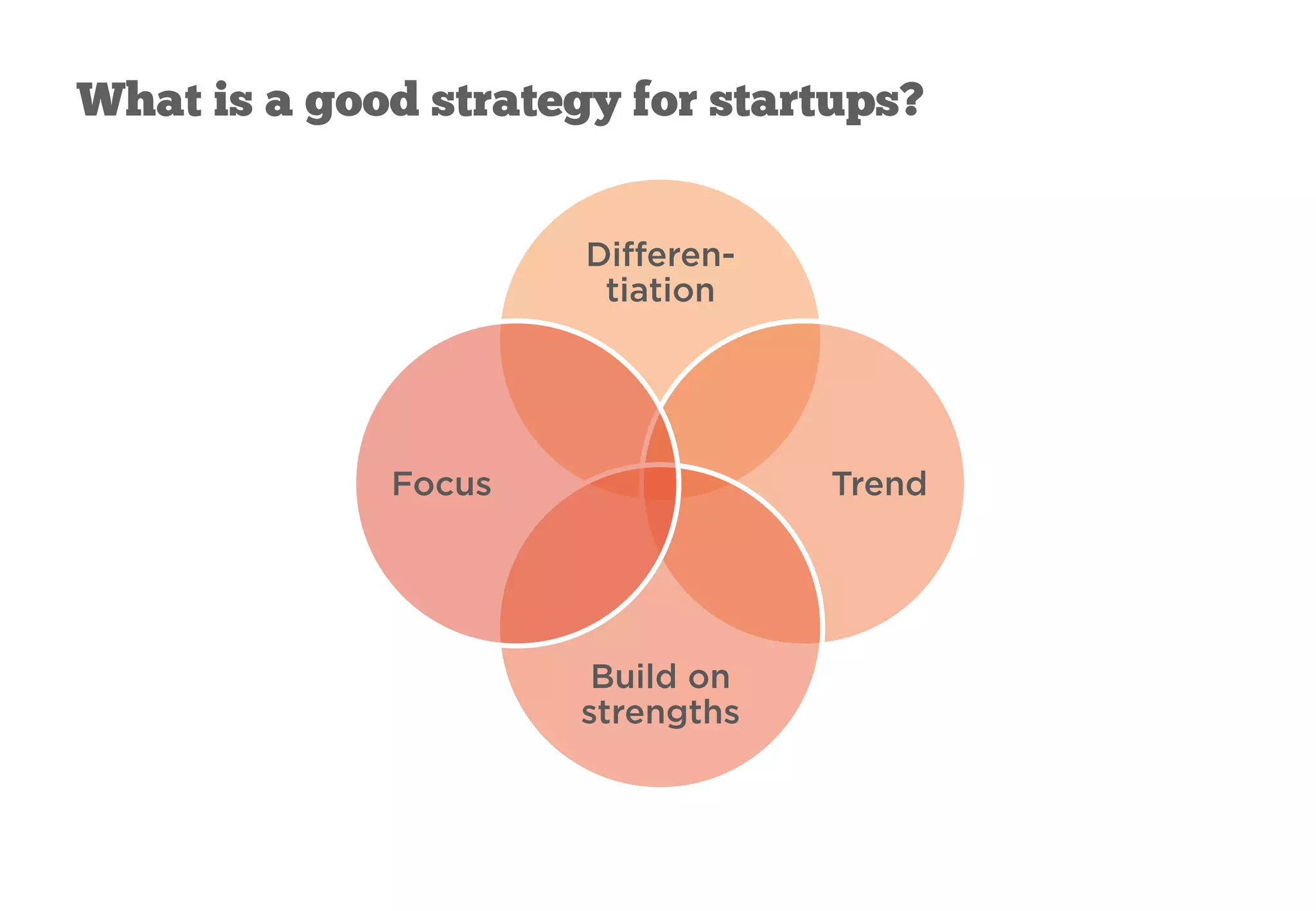 What is a good strategy for startups?

Differentiation

Focus

Trend

Build on strengths